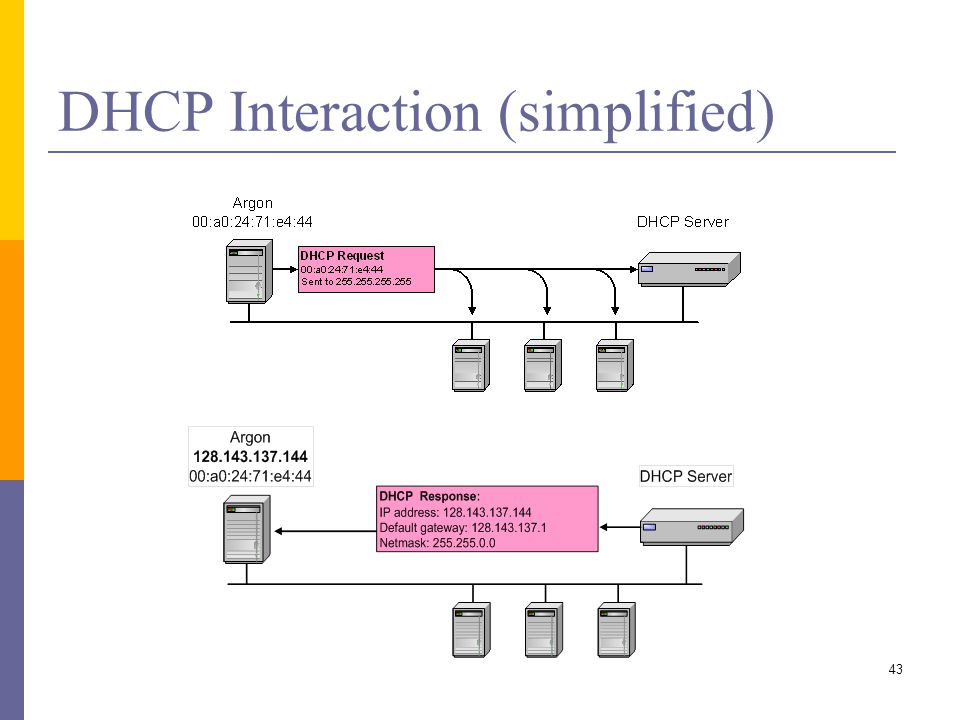 DHCP Interaction (simplified)

Argon
00:a0:24:71:e4:44

DHCP Request
00:a0:24:71:e4:44
Sent to 255.255.255.255

DHCP Server

Argon
128.143.137.144
00:a0:24:71:e4:44

DHCP Response:
IP address: 128.143.137.144
Default gateway: 128.143.137.1
Netmask: 255.255.0.0

DHCP Server

43